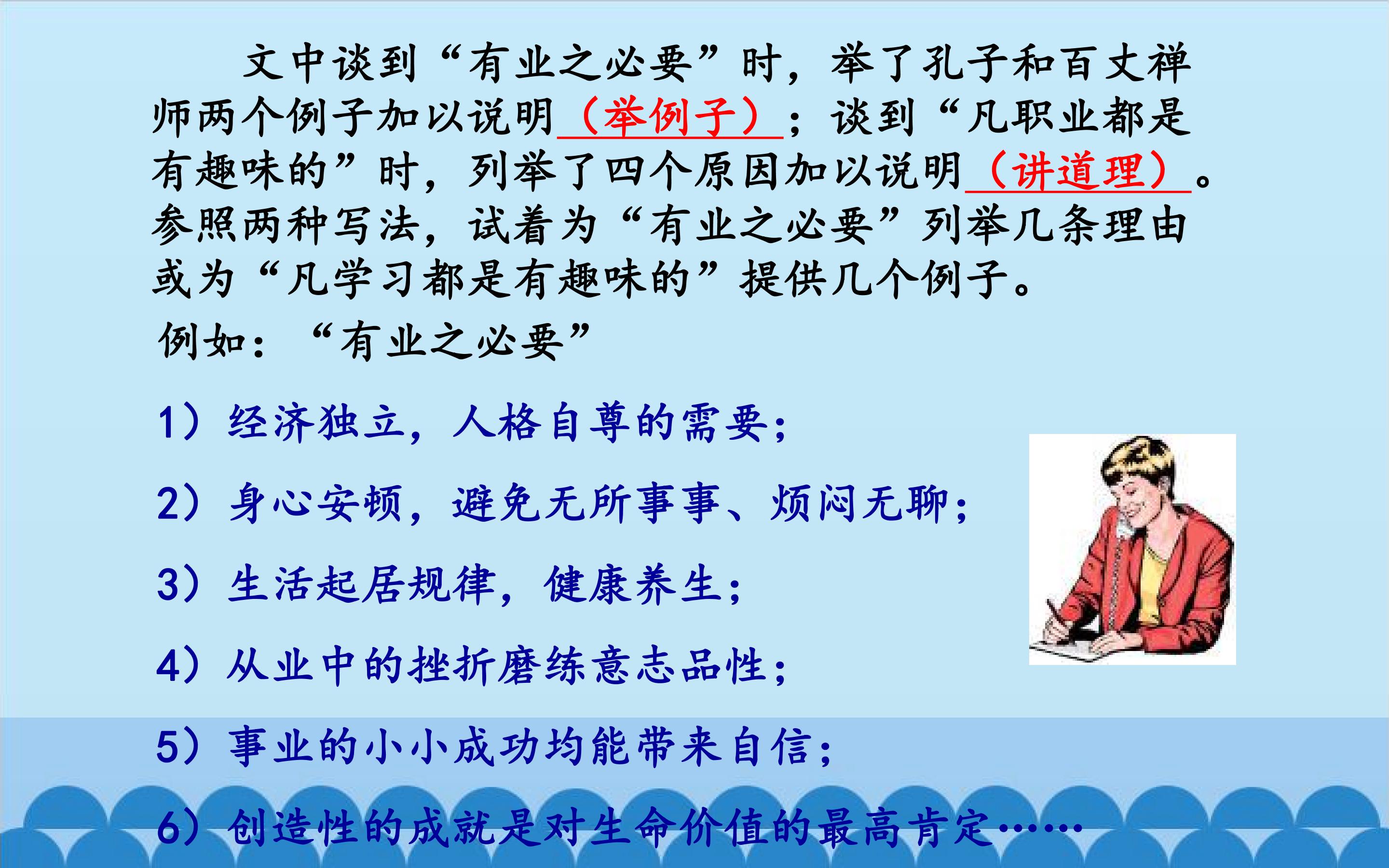 文中谈到“有业之必要”时，举了孔子和百丈禅师两个例子加以说明（举例子）；谈到“凡职业都是有趣味的”时，列举了四个原因加以说明（讲道理）。参照两种写法，试着为“有业之必要”列举几条理由或为“凡学习都是有趣味的”提供几个例子。

例如：“有业之必要”

1）经济独立，人格自尊的需要；

2）身心安顿，避免无所事事、烦闷无聊；

3）生活起居规律，健康养生；

4）从业中的挫折磨练意志品性；

5）事业的小小成功均能带来自信；

6）创造性的成就是对生命价值的最高肯定……